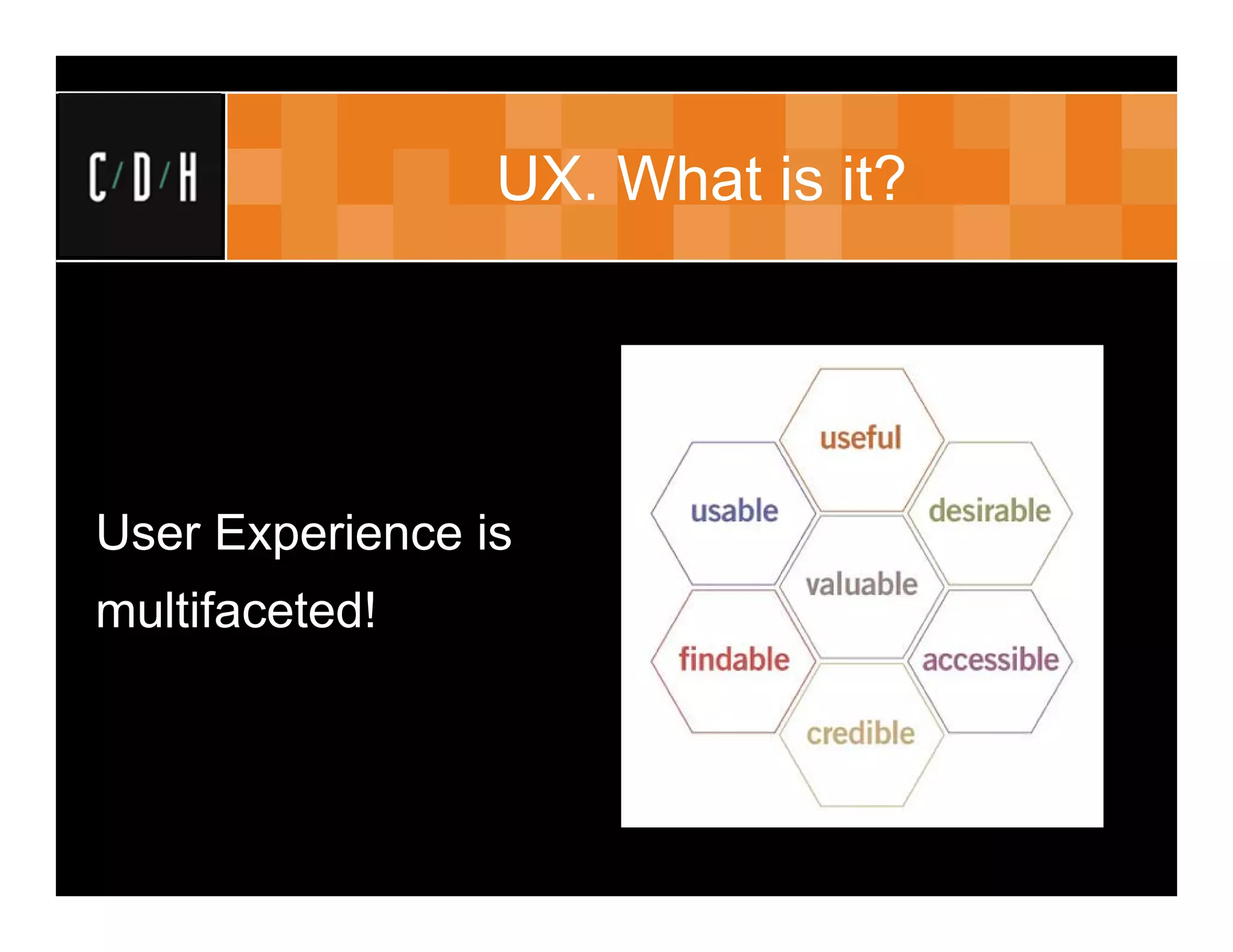 C/D/H

UX. What is it?

User Experience is multifaceted!

useful

usable

desirable

valuable

findable

accessible

credible